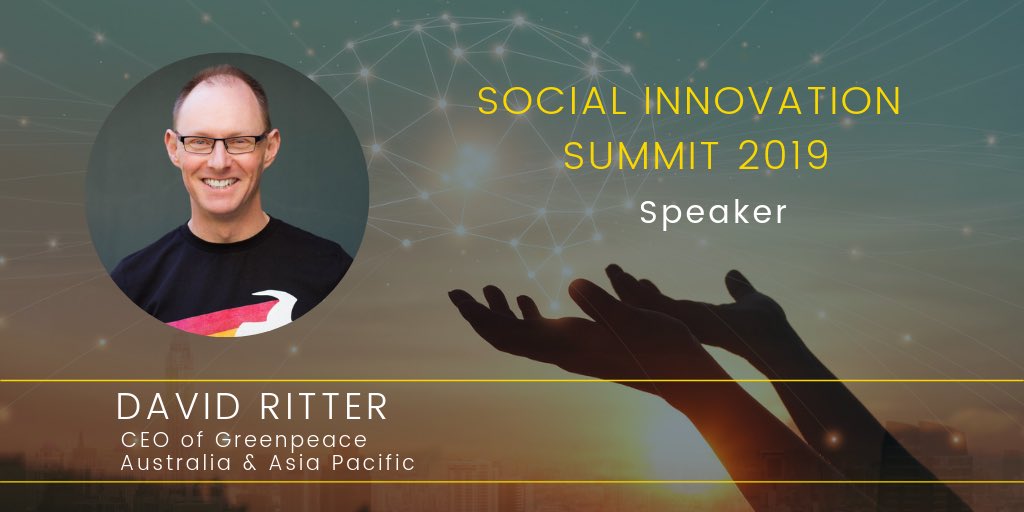 SOCIAL INNOVATION SUMMIT 2019

Speaker

DAVID RITTER

CEO of Greenpeace Australia & Asia Pacific